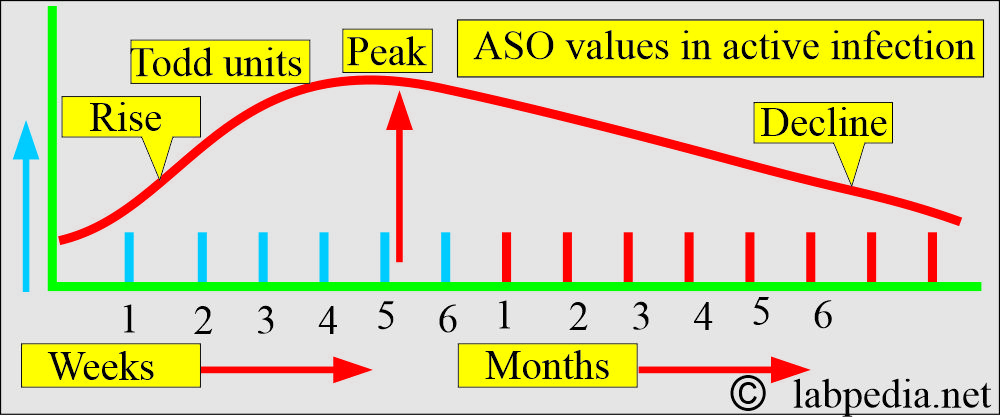 Todd units

Peak

ASO values in active infection

Rise

Decline

1 2 3 4 5 6 1 2 3 4 5 6

Weeks

Months

© labpedia.net